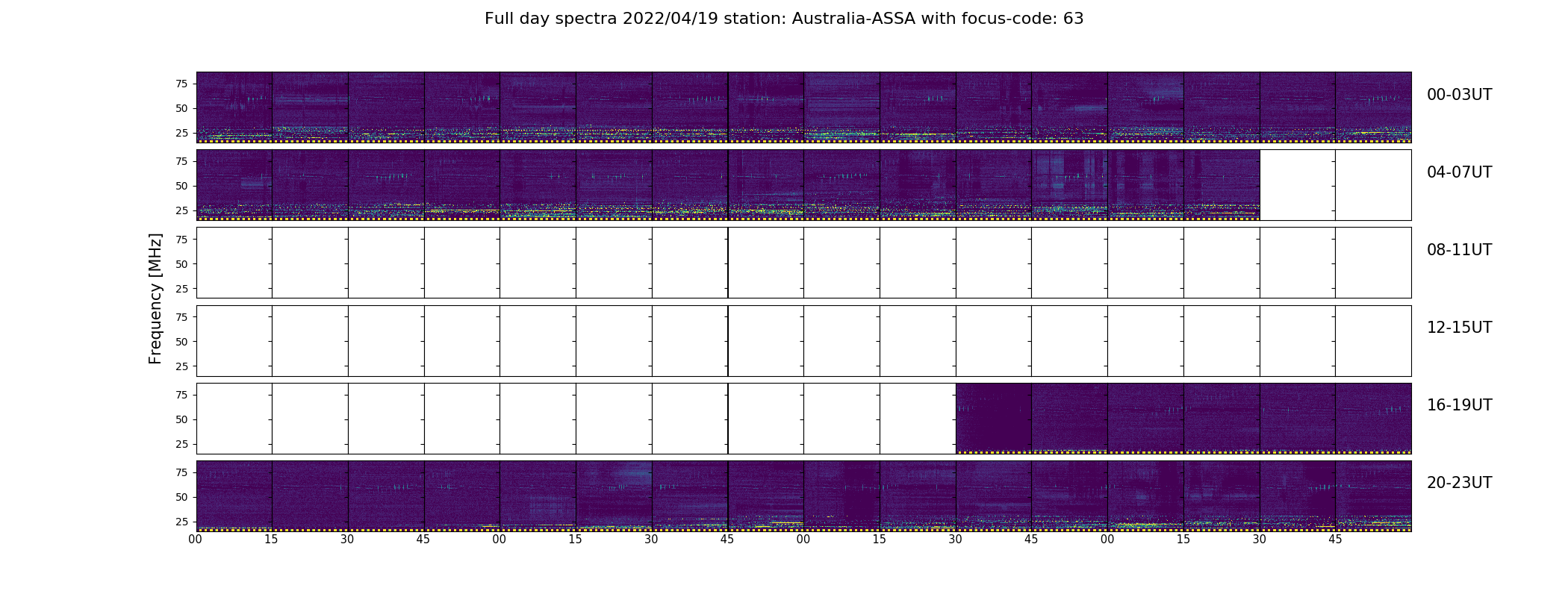 Full day spectra 2022/04/19 station: Australia-ASSA with focus-code: 63

Frequency [MHz]

75
50
25
00-03UT

75
50
25
04-07UT

75
50
25
08-11UT

75
50
25
12-15UT

75
50
25
16-19UT

75
50
25
20-23UT

00 15 30 45 00 15 30 45 00 15 30 45 00 15 30 45